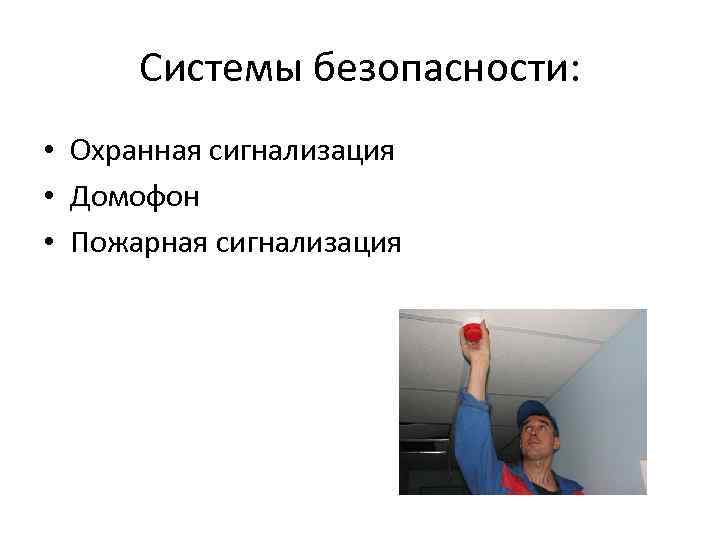 Системы безопасности:

• Охранная сигнализация
• Домофон
• Пожарная сигнализация